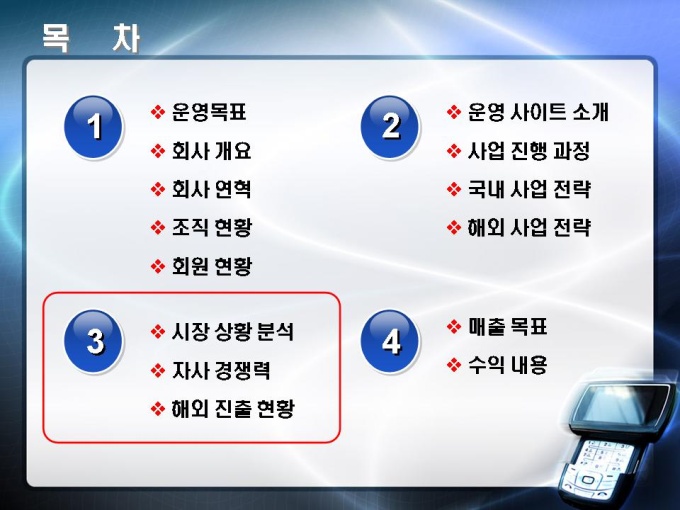 목 차

1

❖ 운영목표
❖ 회사 개요
❖ 회사 연혁
❖ 조직 현황
❖ 회원 현황

2

❖ 운영 사이트 소개
❖ 사업 진행 과정
❖ 국내 사업 전략
❖ 해외 사업 전략

3

❖ 시장 상황 분석
❖ 자사 경쟁력
❖ 해외 진출 현황

4

❖ 매출 목표
❖ 수익 내용